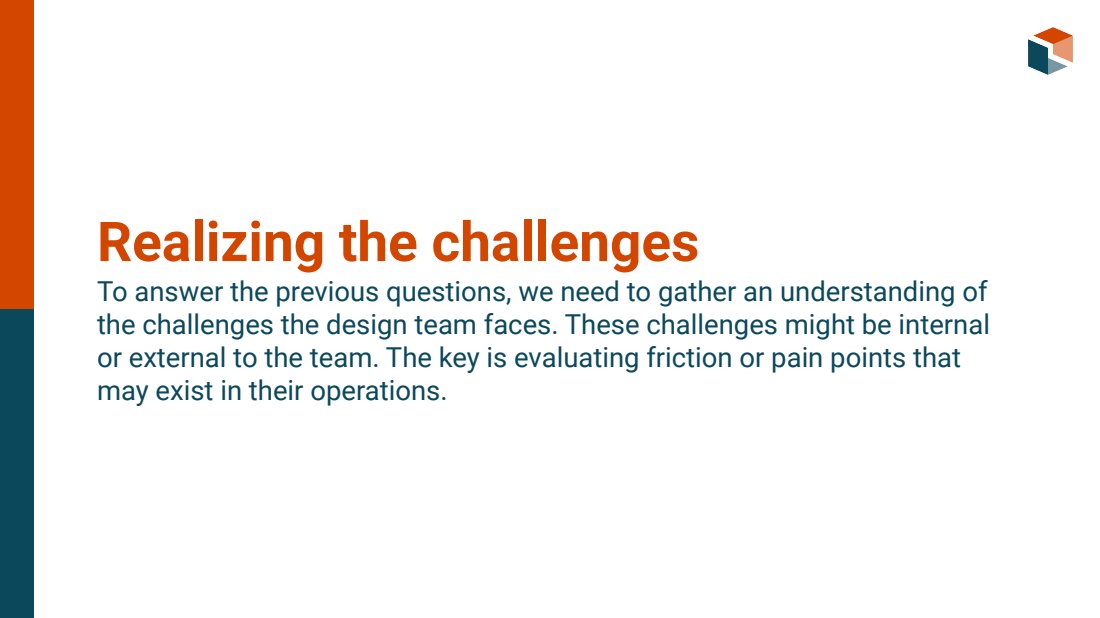 Realizing the challenges

To answer the previous questions, we need to gather an understanding of the challenges the design team faces. These challenges might be internal or external to the team. The key is evaluating friction or pain points that may exist in their operations.